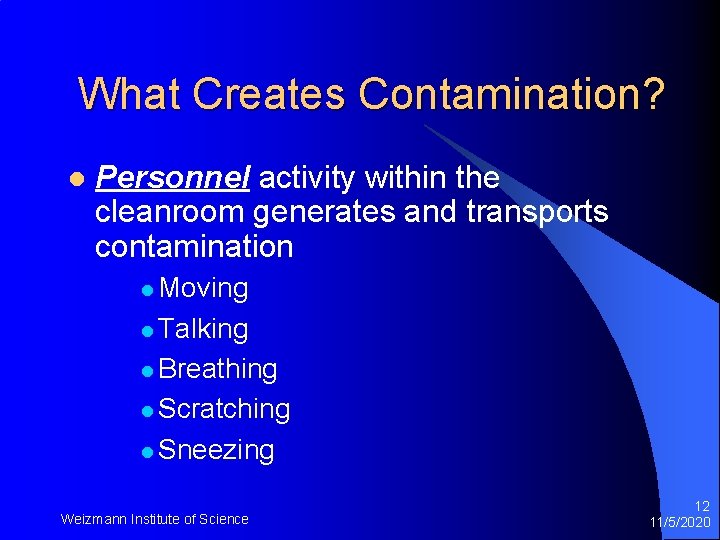 What Creates Contamination?

- Personnel activity within the cleanroom generates and transports contamination
  - Moving
  - Talking
  - Breathing
  - Scratching
  - Sneezing

Weizmann Institute of Science

12
11/5/2020